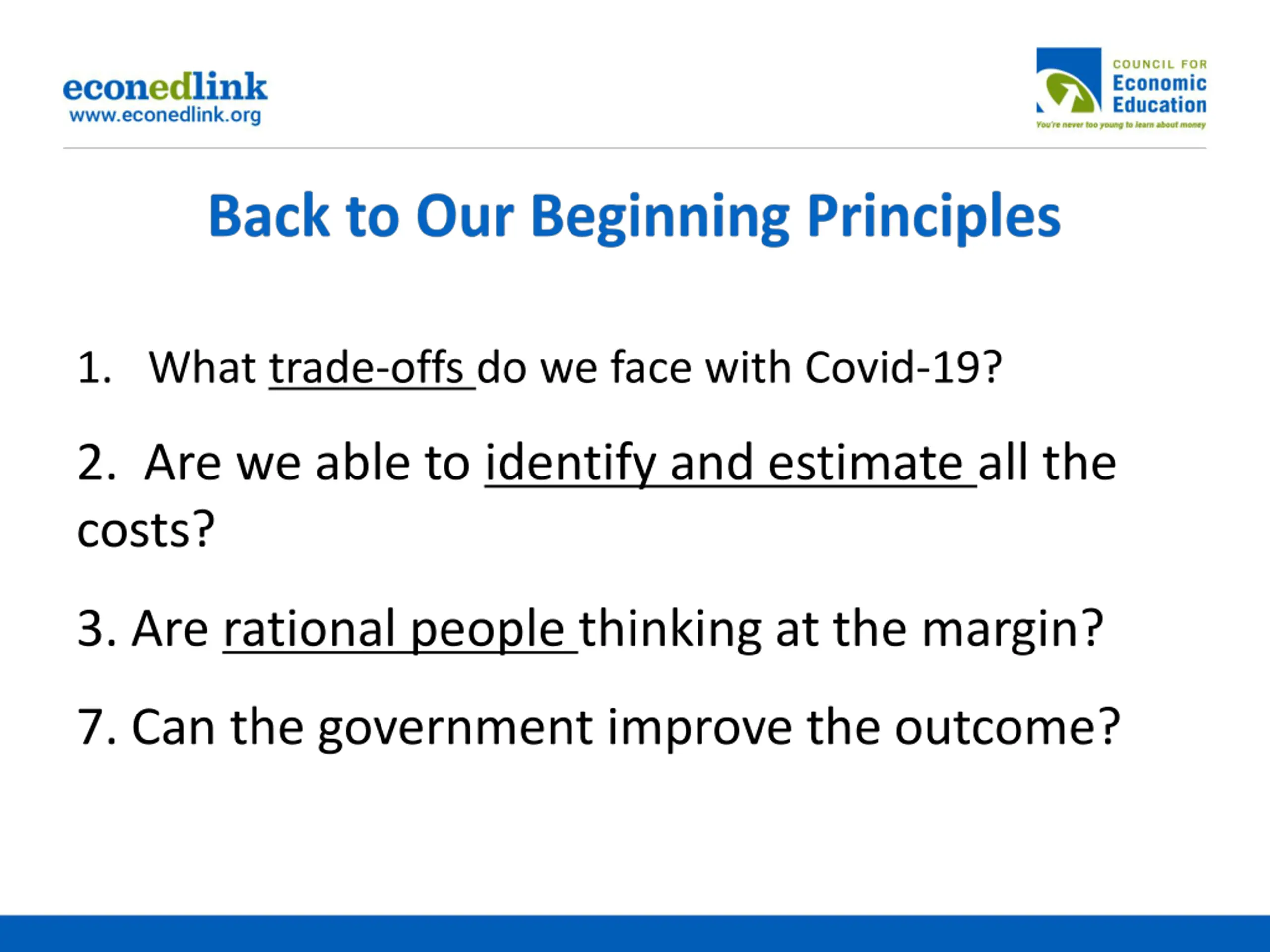 econedlink
www.econedlink.org

COUNCIL FOR
Economic
Education
You're never too young to learn about money

Back to Our Beginning Principles

1. What trade-offs do we face with Covid-19?

2. Are we able to identify and estimate all the costs?

3. Are rational people thinking at the margin?

7. Can the government improve the outcome?